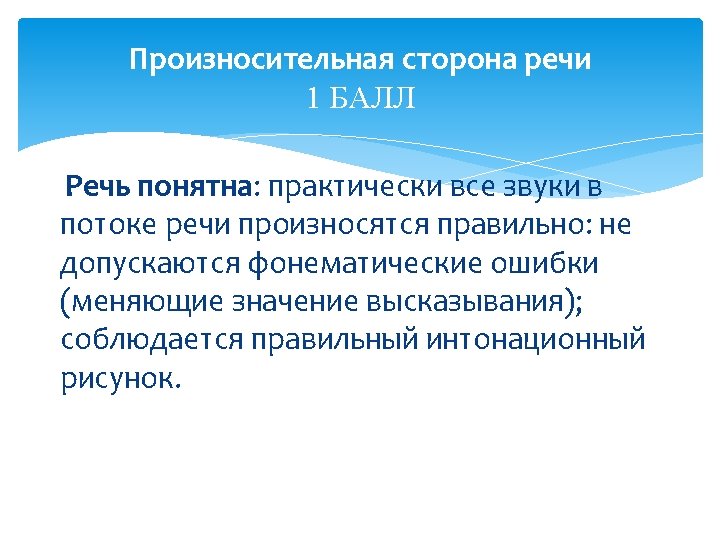 Произносительная сторона речи
1 БАЛЛ

Речь понятна: практически все звуки в потоке речи произносятся правильно: не допускаются фонематические ошибки (меняющие значение высказывания); соблюдается правильный интонационный рисунок.